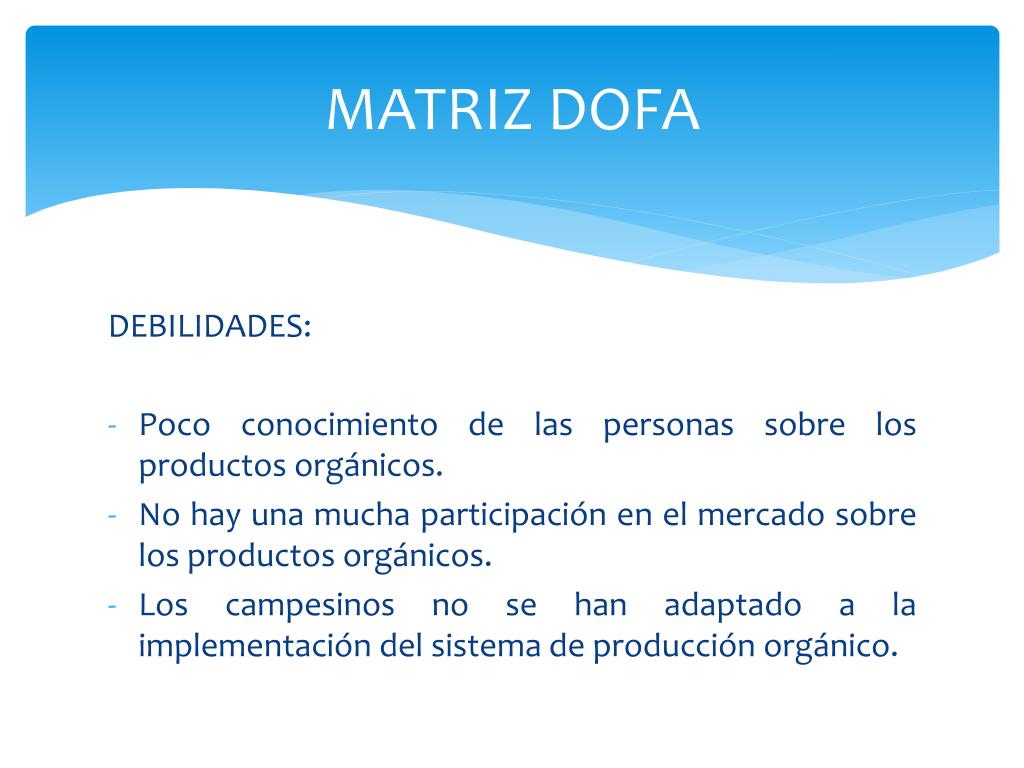 MATRIZ DOFA

DEBILIDADES:

- Poco conocimiento de las personas sobre los productos orgánicos.
- No hay una mucha participación en el mercado sobre los productos orgánicos.
- Los campesinos no se han adaptado a la implementación del sistema de producción orgánico.